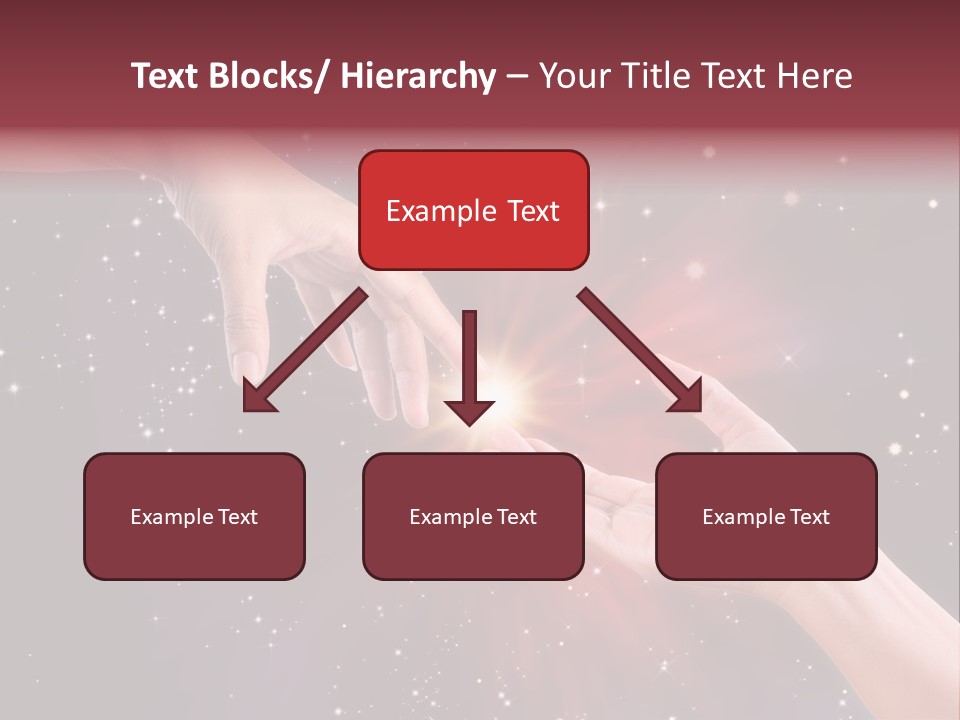 Text Blocks/ Hierarchy – Your Title Text Here

Example Text

Example Text

Example Text

Example Text